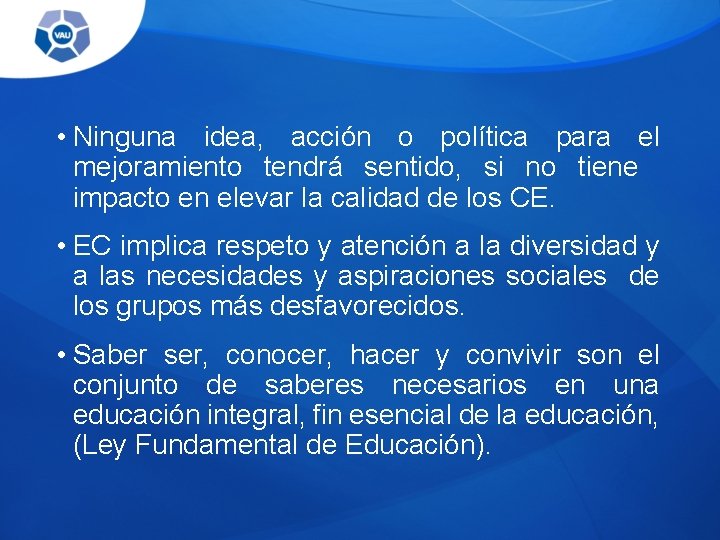 VAU

• Ninguna idea, acción o política para el mejoramiento tendrá sentido, si no tiene impacto en elevar la calidad de los CE.

• EC implica respeto y atención a la diversidad y a las necesidades y aspiraciones sociales de los grupos más desfavorecidos.

• Saber ser, conocer, hacer y convivir son el conjunto de saberes necesarios en una educación integral, fin esencial de la educación, (Ley Fundamental de Educación).